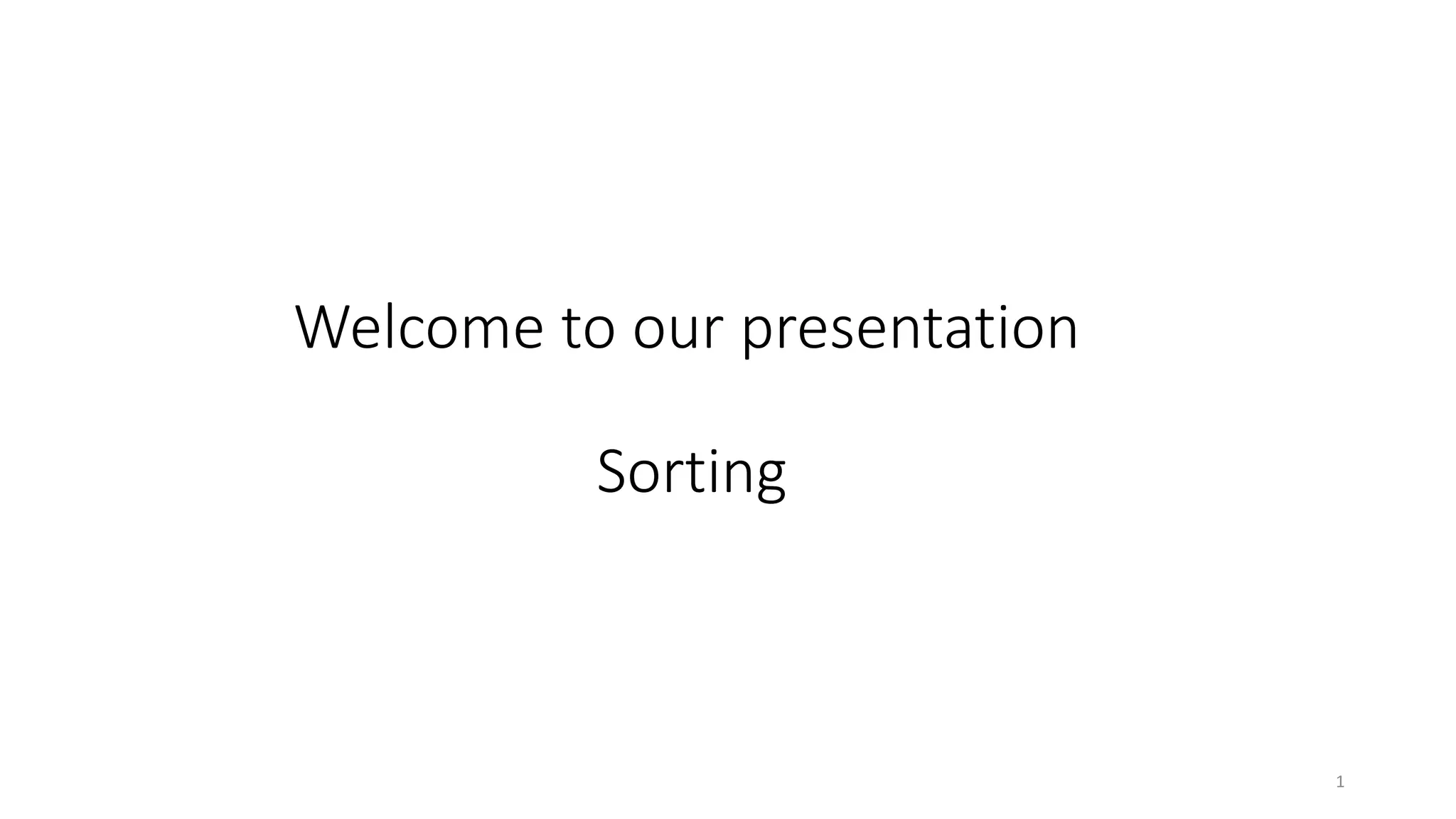 Welcome to our presentation

Sorting

1